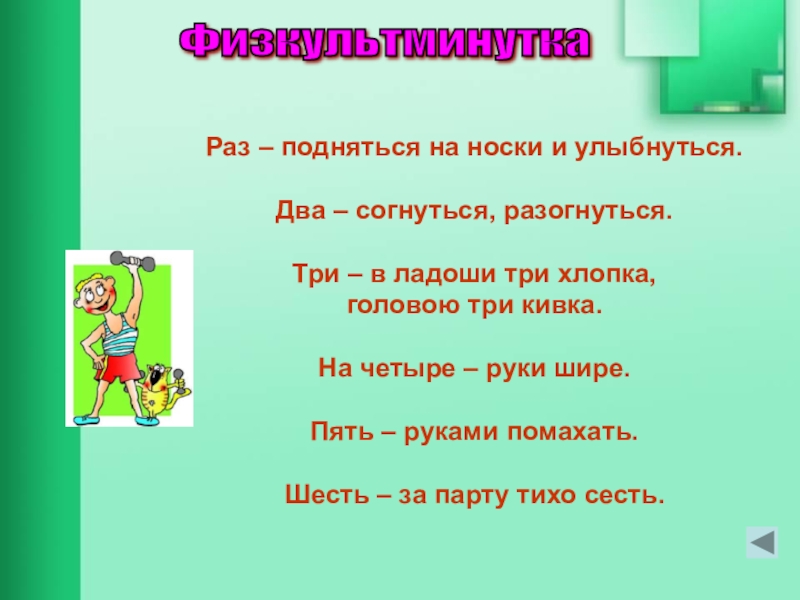 Физкультминутка

Раз – подняться на носки и улыбнуться.

Два – согнуться, разогнуться.

Три – в ладоши три хлопка,
головою три кивка.

На четыре – руки шире.

Пять – руками помахать.

Шесть – за парту тихо сесть.